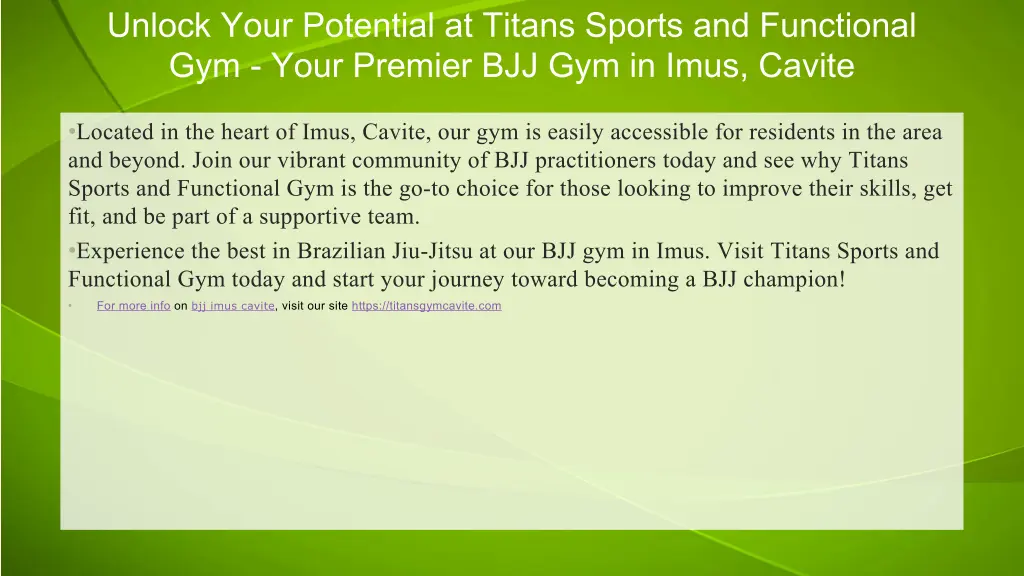 Unlock Your Potential at Titans Sports and Functional Gym - Your Premier BJJ Gym in Imus, Cavite

•Located in the heart of Imus, Cavite, our gym is easily accessible for residents in the area and beyond. Join our vibrant community of BJJ practitioners today and see why Titans Sports and Functional Gym is the go-to choice for those looking to improve their skills, get fit, and be part of a supportive team.

•Experience the best in Brazilian Jiu-Jitsu at our BJJ gym in Imus. Visit Titans Sports and Functional Gym today and start your journey toward becoming a BJJ champion!

• For more info on bjj imus cavite, visit our site https://titansgymcavite.com